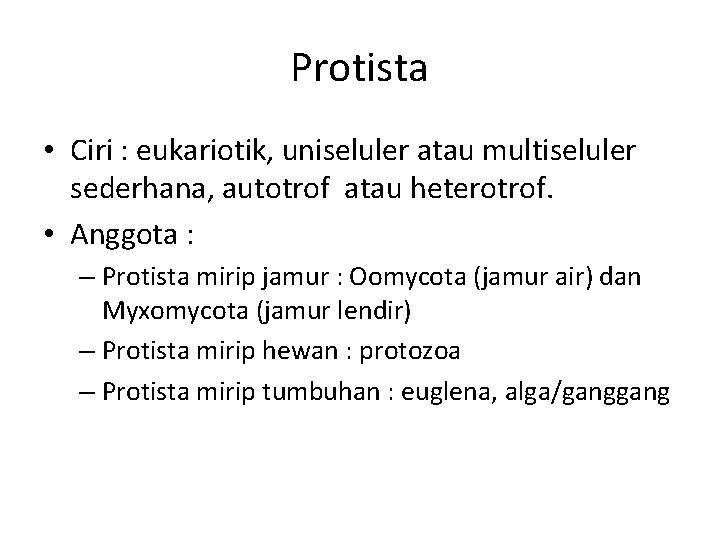 Protista

• Ciri : eukariotik, uniseluler atau multiseluler sederhana, autotrof atau heterotrof.

• Anggota :

– Protista mirip jamur : Oomycota (jamur air) dan Myxomycota (jamur lendir)

– Protista mirip hewan : protozoa

– Protista mirip tumbuhan : euglena, alga/ganggang